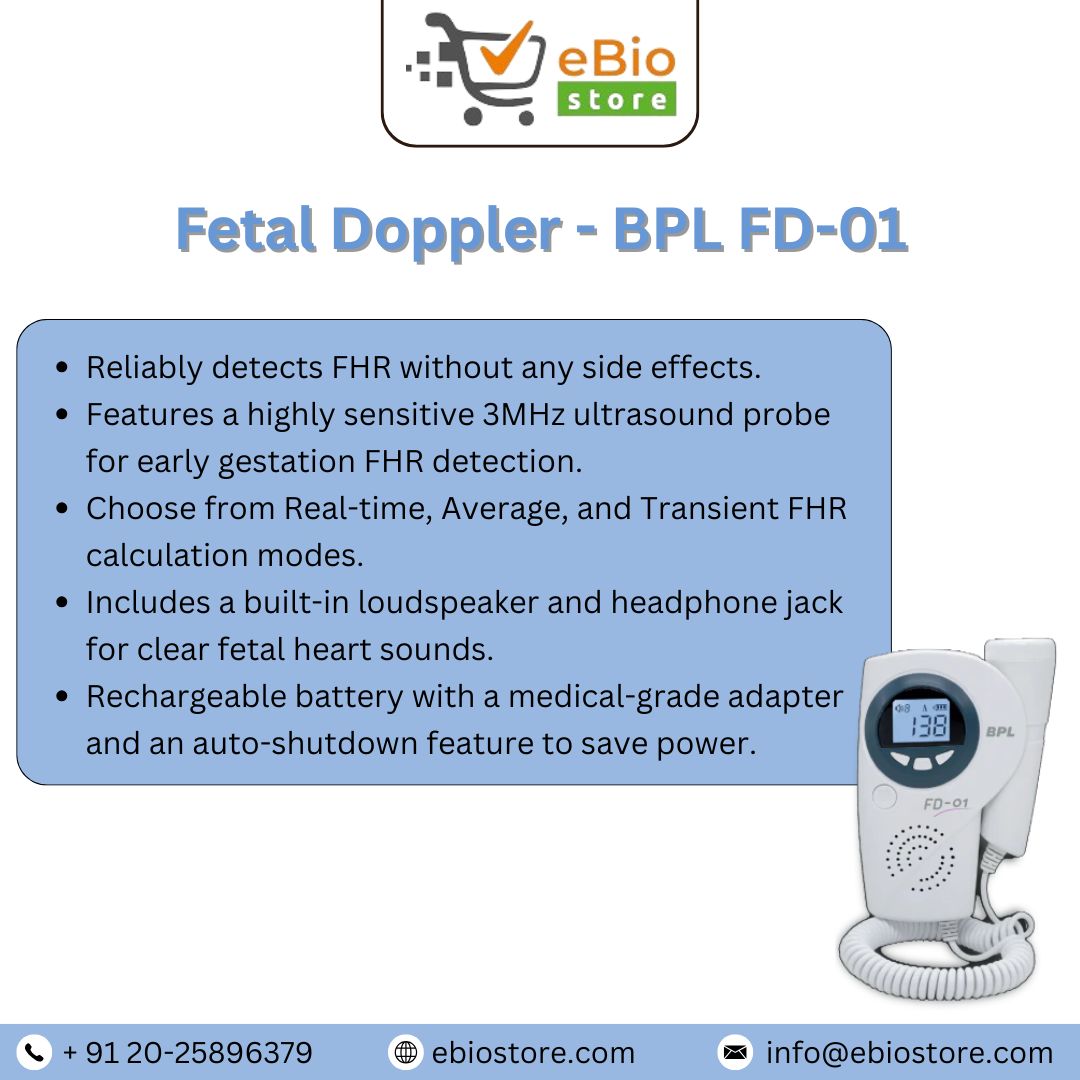 eBio store

Fetal Doppler - BPL FD-01

• Reliably detects FHR without any side effects.
• Features a highly sensitive 3MHz ultrasound probe for early gestation FHR detection.
• Choose from Real-time, Average, and Transient FHR calculation modes.
• Includes a built-in loudspeaker and headphone jack for clear fetal heart sounds.
• Rechargeable battery with a medical-grade adapter and an auto-shutdown feature to save power.

138
BPL
FD-01

+ 91 20-25896379 ebiostore.com info@ebiostore.com